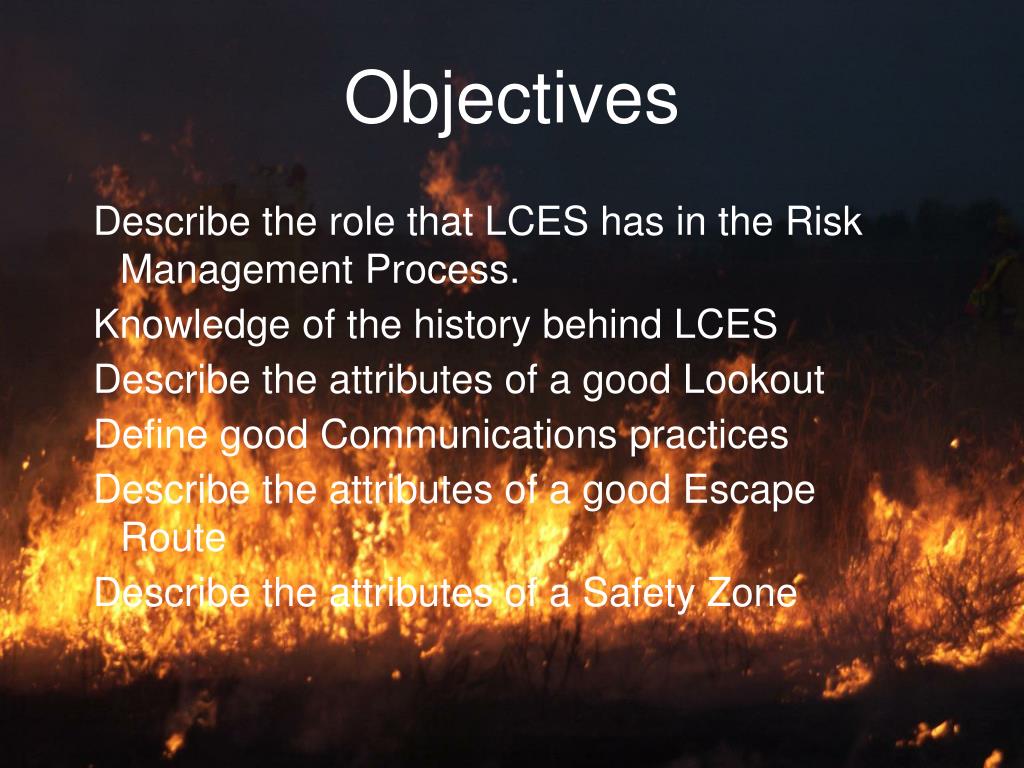 Objectives

Describe the role that LCES has in the Risk Management Process.

Knowledge of the history behind LCES

Describe the attributes of a good Lookout

Define good Communications practices

Describe the attributes of a good Escape Route

Describe the attributes of a Safety Zone